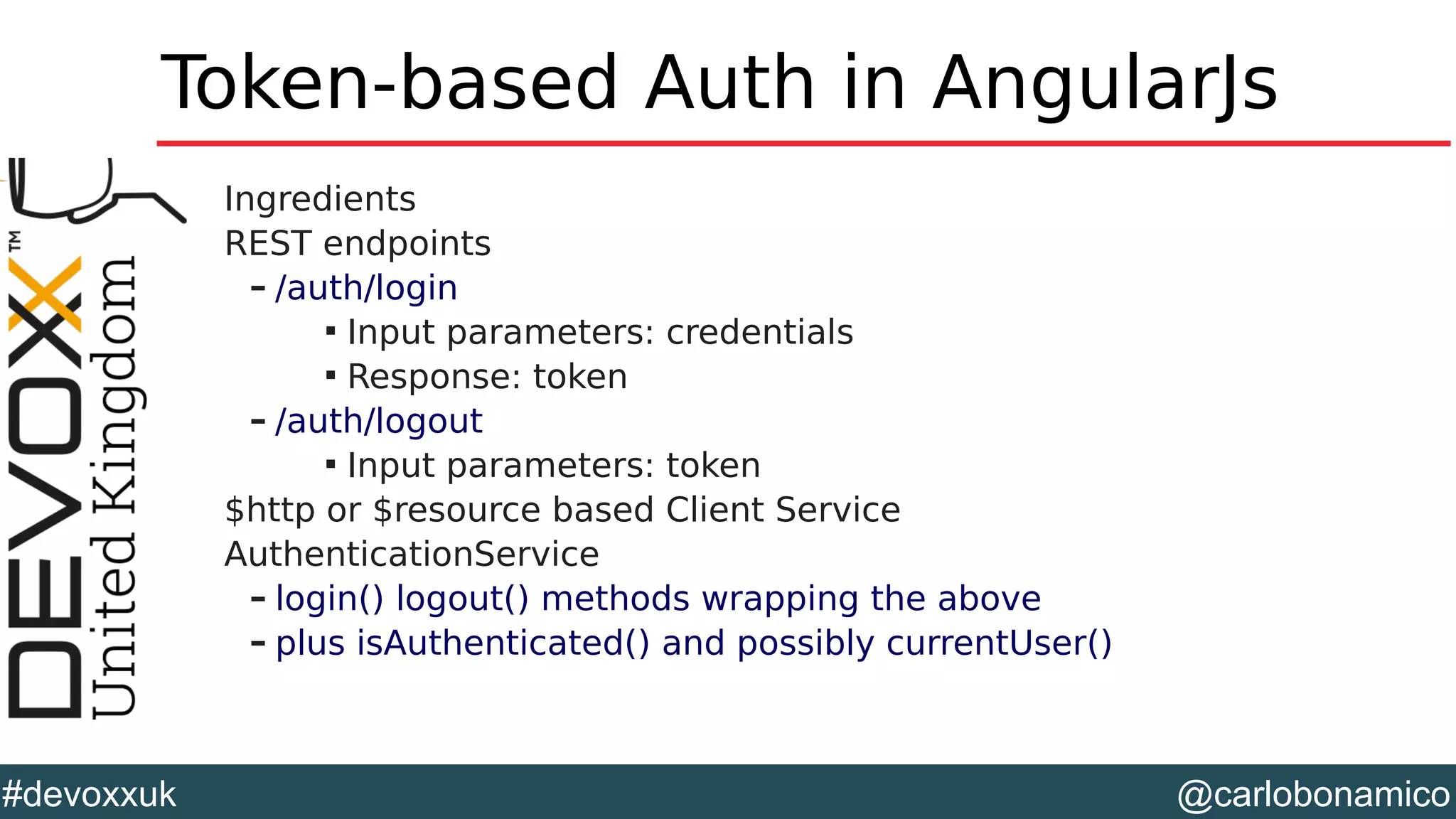 Token-based Auth in AngularJs

DEVOXX™
United Kingdom

Ingredients
REST endpoints
– /auth/login
▪ Input parameters: credentials
▪ Response: token
– /auth/logout
▪ Input parameters: token
$http or $resource based Client Service
AuthenticationService
– login() logout() methods wrapping the above
– plus isAuthenticated() and possibly currentUser()

#devoxxuk
@carlobonamico